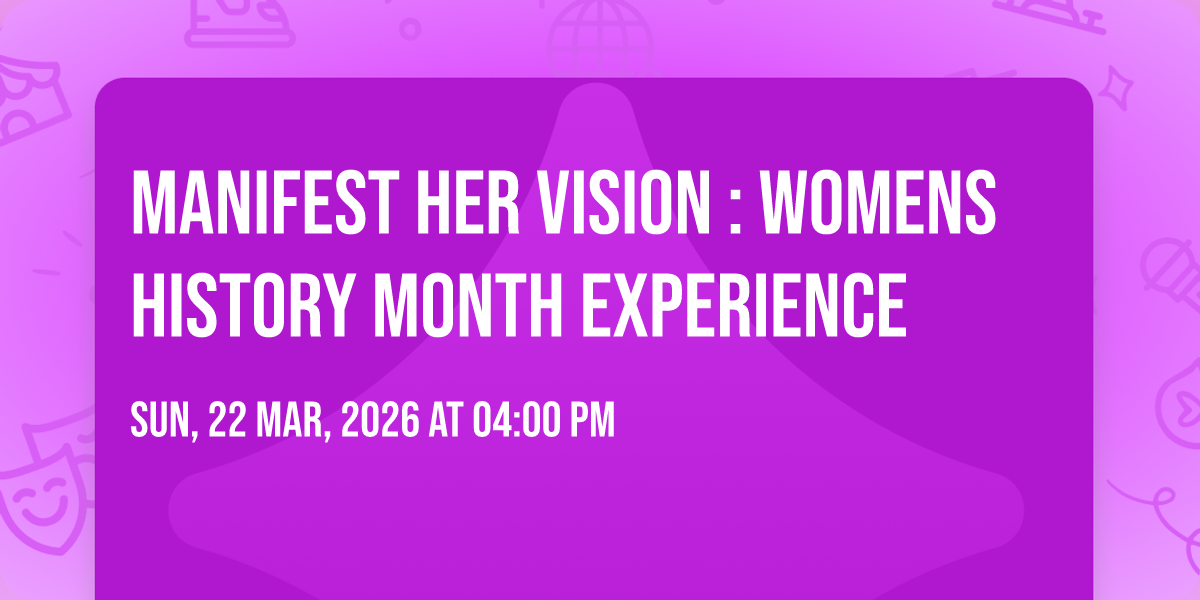 MANIFEST HER VISION : WOMENS HISTORY MONTH EXPERIENCE

SUN, 22 MAR, 2026 AT 04:00 PM